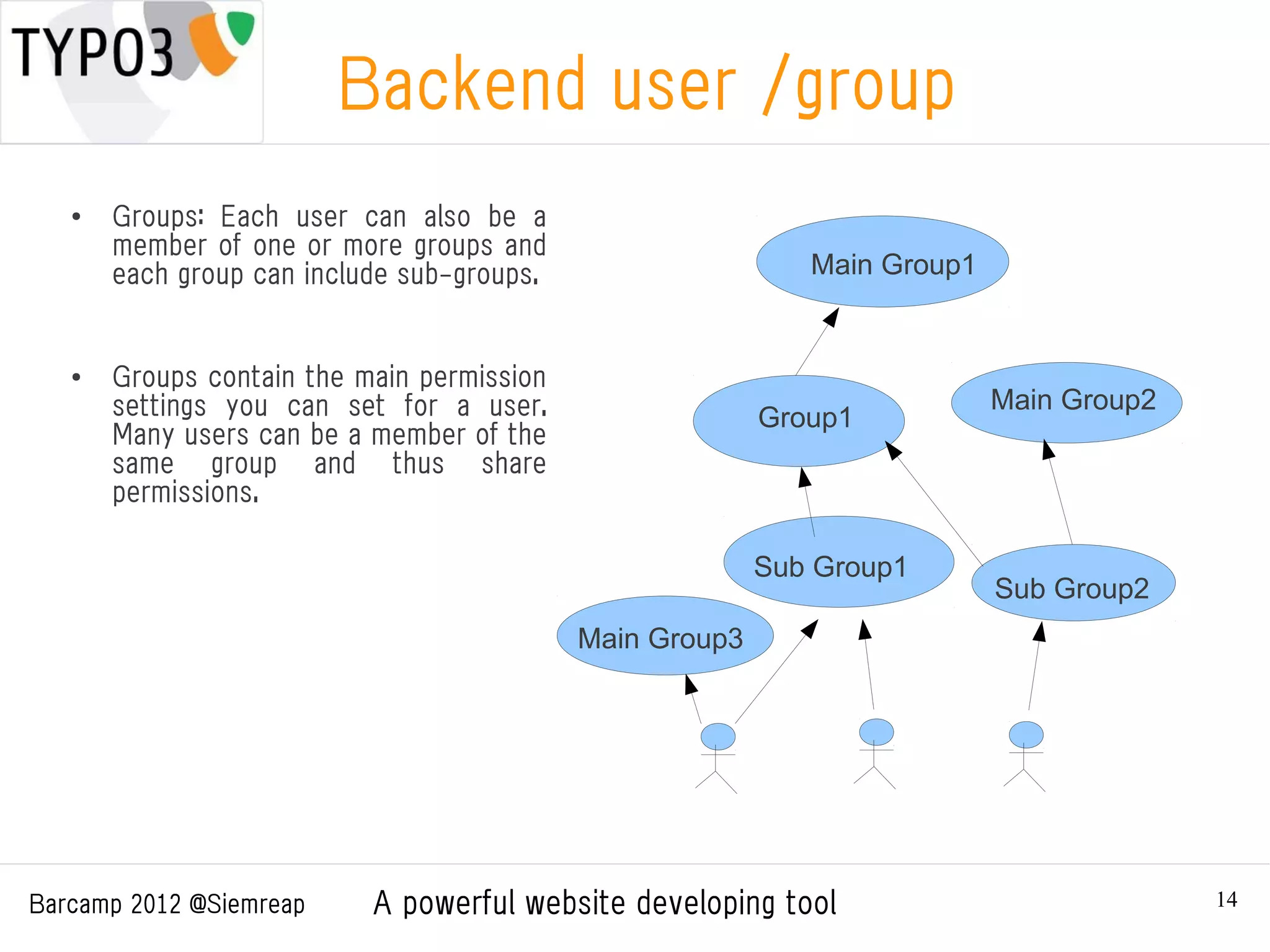 TYPO3

Backend user /group

• Groups: Each user can also be a member of one or more groups and each group can include sub-groups.

• Groups contain the main permission settings you can set for a user. Many users can be a member of the same group and thus share permissions.

Main Group1

Group1

Main Group2

Sub Group1

Sub Group2

Main Group3

Barcamp 2012 @Siemreap

A powerful website developing tool

14